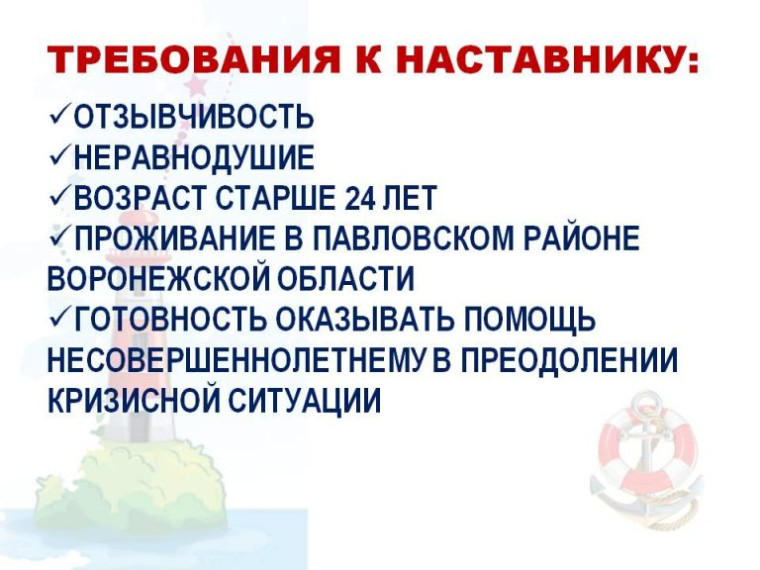 ТРЕБОВАНИЯ К НАСТАВНИКУ:

✓ОТЗЫВЧИВОСТЬ
✓НЕРАВНОДУШИЕ
✓ВОЗРАСТ СТАРШЕ 24 ЛЕТ
✓ПРОЖИВАНИЕ В ПАВЛОВСКОМ РАЙОНЕ ВОРОНЕЖСКОЙ ОБЛАСТИ
✓ГОТОВНОСТЬ ОКАЗЫВАТЬ ПОМОЩЬ НЕСОВЕРШЕННОЛЕТНЕМУ В ПРЕОДОЛЕНИИ КРИЗИСНОЙ СИТУАЦИИ